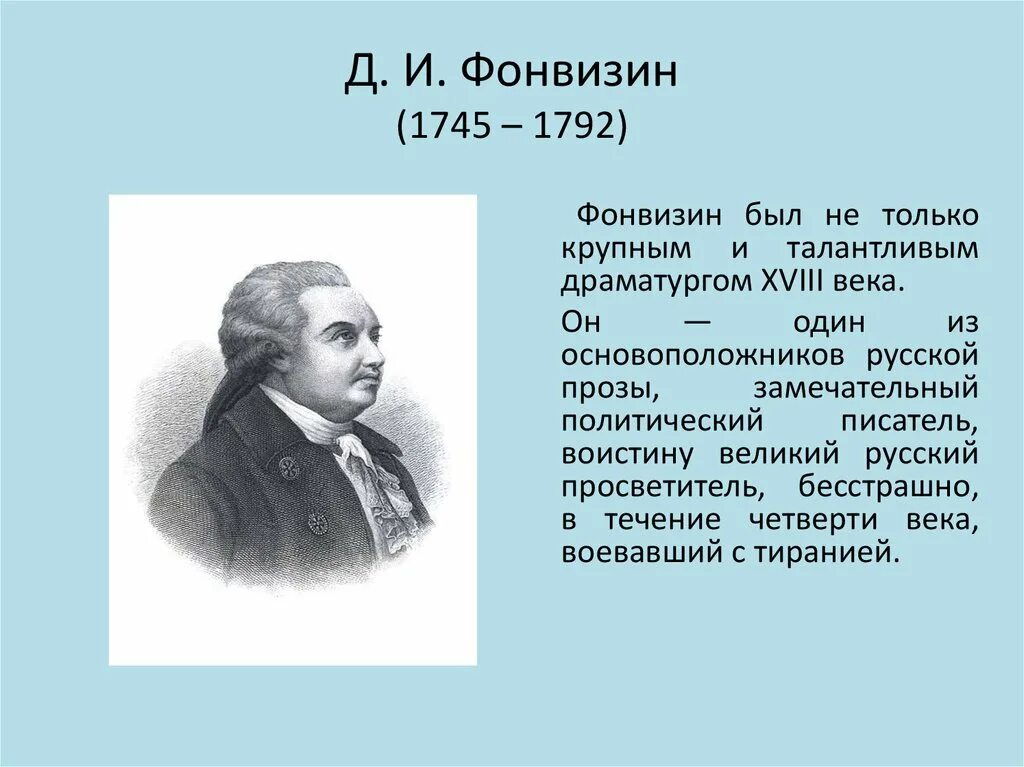 Д. И. Фонвизин
(1745 – 1792)

Фонвизин был не только крупным и талантливым драматургом XVIII века.

Он — один из основоположников русской прозы, замечательный политический писатель, воистину великий русский просветитель, бесстрашно, в течение четверти века, воевавший с тиранией.